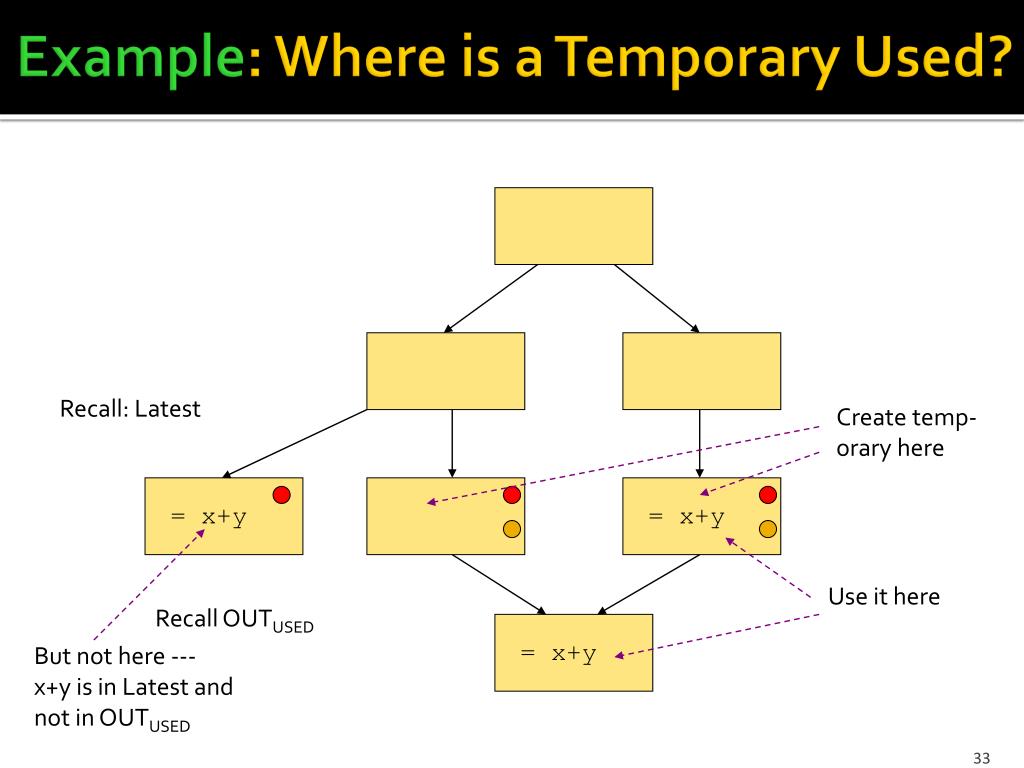 Example: Where is a Temporary Used?

Recall: Latest

Create temporary here

= x+y

= x+y

Use it here

Recall $OUT_{USED}$

= x+y

But not here --- x+y is in Latest and not in $OUT_{USED}$

33